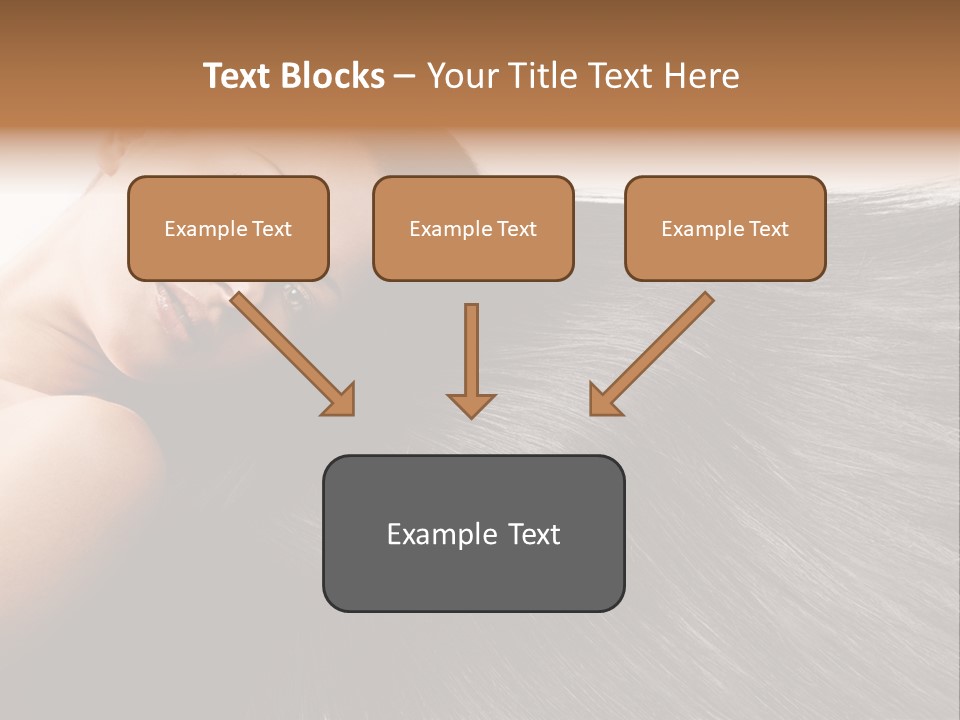 Text Blocks – Your Title Text Here

Example Text

Example Text

Example Text

Example Text